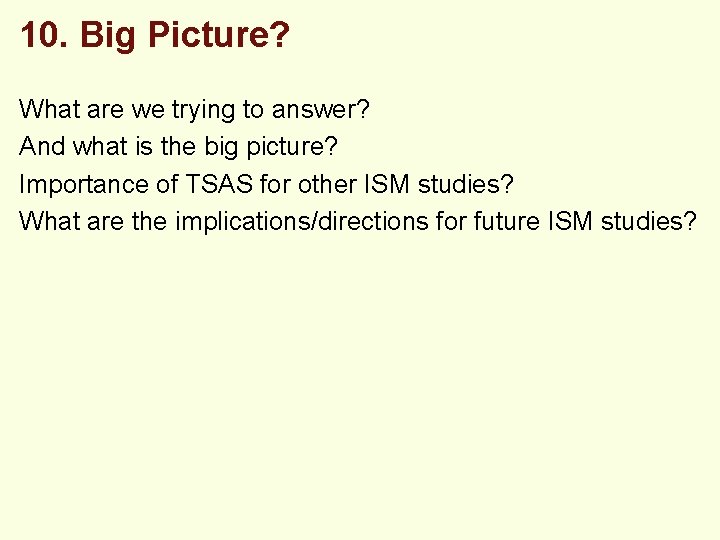 10. Big Picture?

What are we trying to answer?
And what is the big picture?
Importance of TSAS for other ISM studies?
What are the implications/directions for future ISM studies?